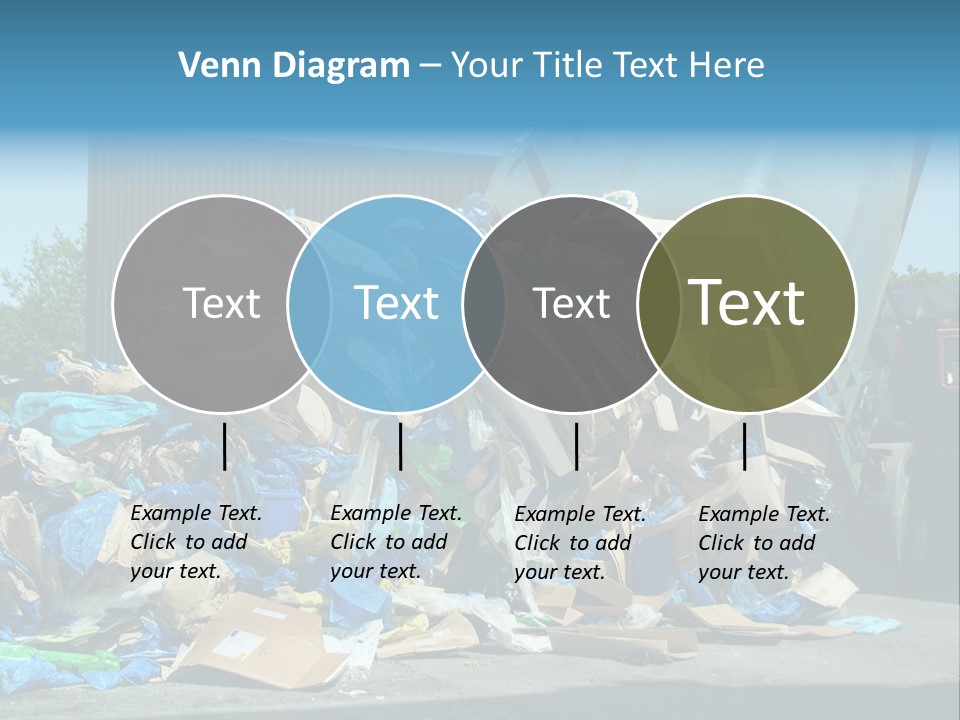 Venn Diagram – Your Title Text Here

Text

Text

Text

Text

Example Text. Click to add your text.

Example Text. Click to add your text.

Example Text. Click to add your text.

Example Text. Click to add your text.